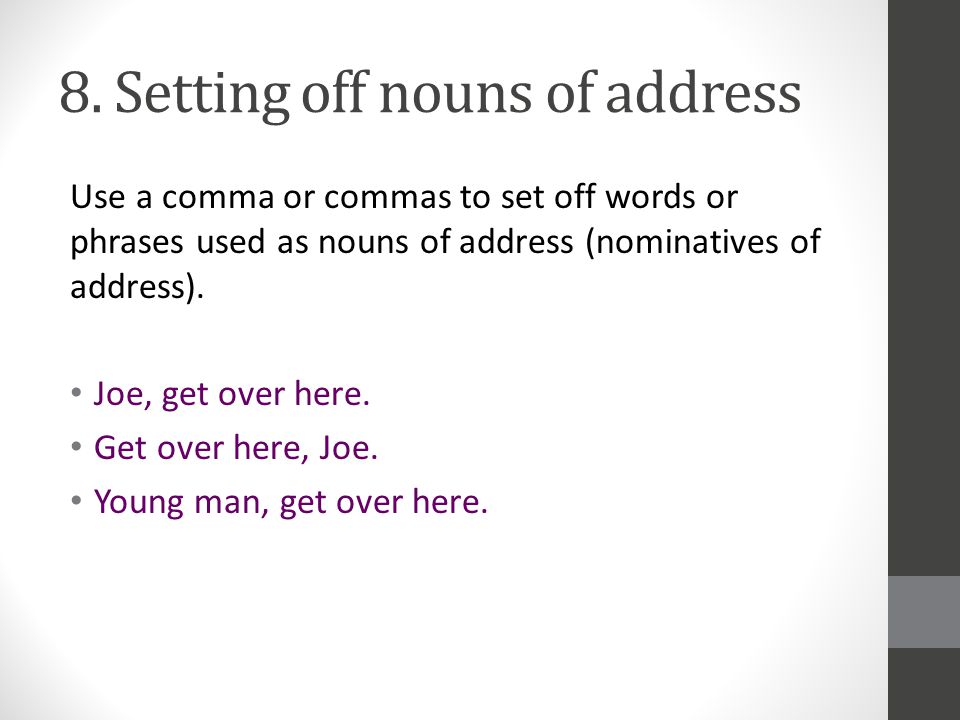 8. Setting off nouns of address

Use a comma or commas to set off words or phrases used as nouns of address (nominatives of address).

• Joe, get over here.
• Get over here, Joe.
• Young man, get over here.